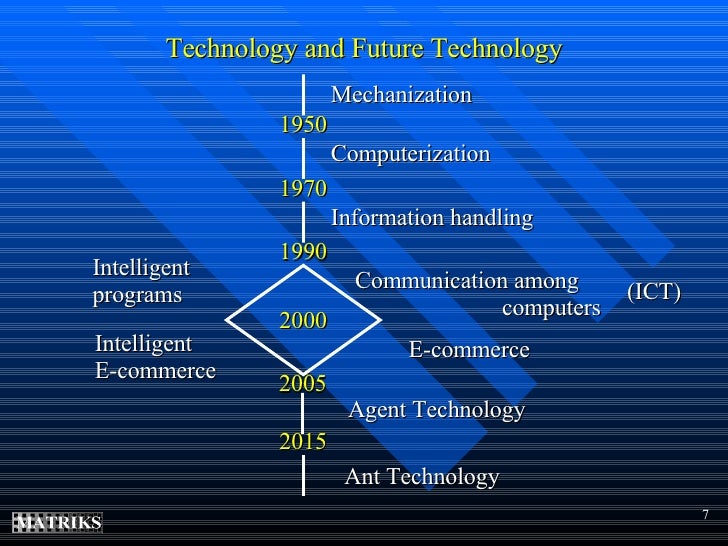 Technology and Future Technology

Mechanization

1950

Computerization

1970

Information handling

1990

Intelligent programs

Communication among computers

(ICT)

2000

Intelligent E-commerce

E-commerce

2005

Agent Technology

2015

Ant Technology

MATRIKS

7